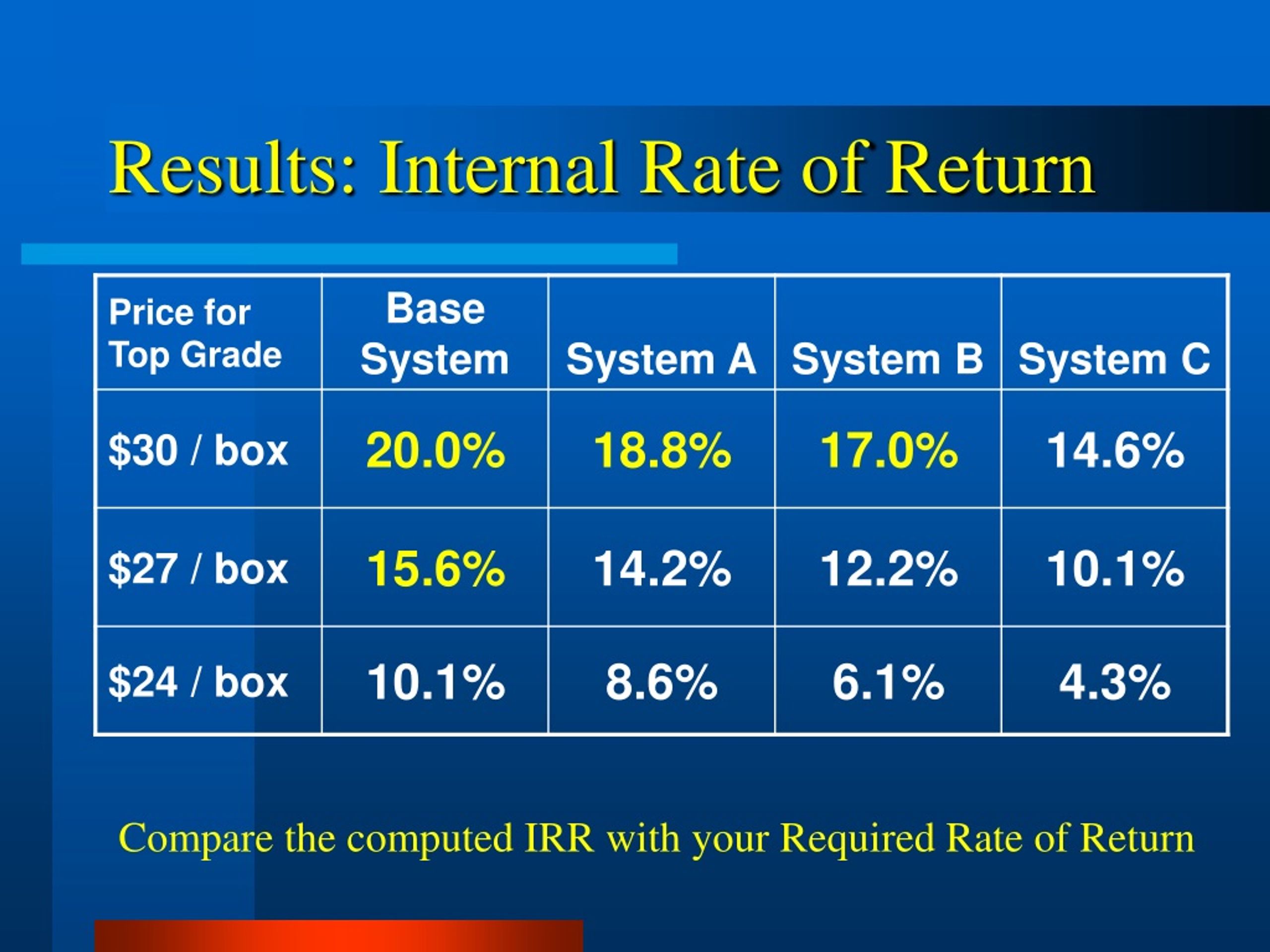 Results: Internal Rate of Return

| Price for Top Grade | Base System | System A | System B | System C |
|---|---|---|---|---|
| \$30 / box | 20.0% | 18.8% | 17.0% | 14.6% |
| \$27 / box | 15.6% | 14.2% | 12.2% | 10.1% |
| \$24 / box | 10.1% | 8.6% | 6.1% | 4.3% |

Compare the computed IRR with your Required Rate of Return